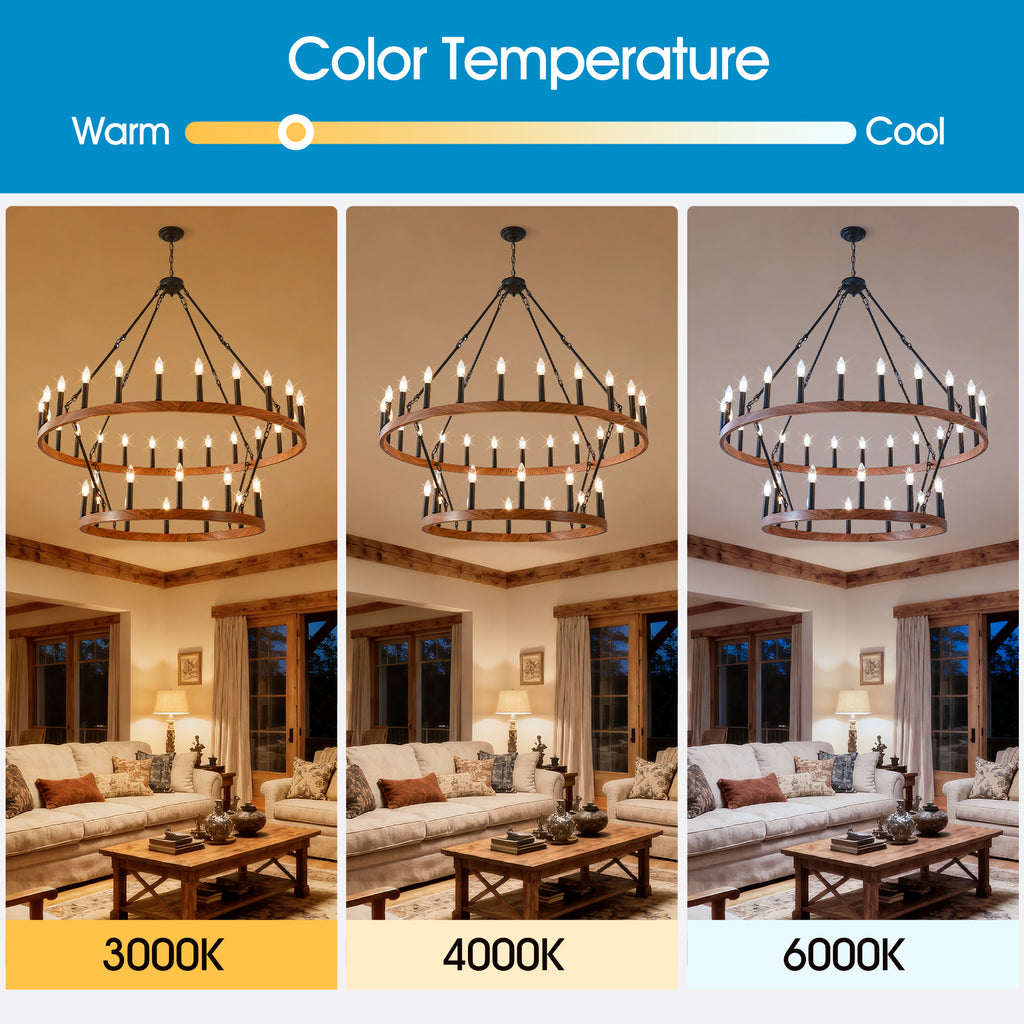 Color Temperature

Warm

Cool

3000K

4000K

6000K